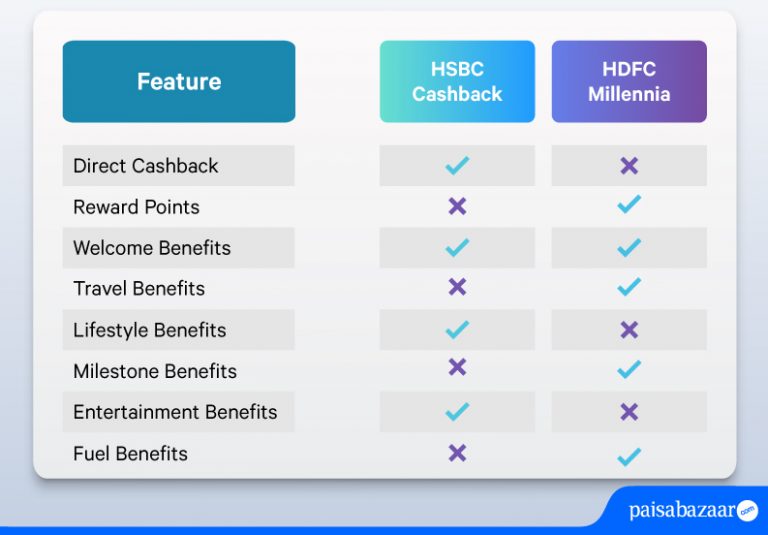 | Feature | HSBC Cashback | HDFC Millennia |
|---|---|---|
| Direct Cashback | ✓ | ✗ |
| Reward Points | ✗ | ✓ |
| Welcome Benefits | ✓ | ✓ |
| Travel Benefits | ✗ | ✓ |
| Lifestyle Benefits | ✓ | ✗ |
| Milestone Benefits | ✗ | ✓ |
| Entertainment Benefits | ✓ | ✗ |
| Fuel Benefits | ✗ | ✓ |

paisabazaar.com